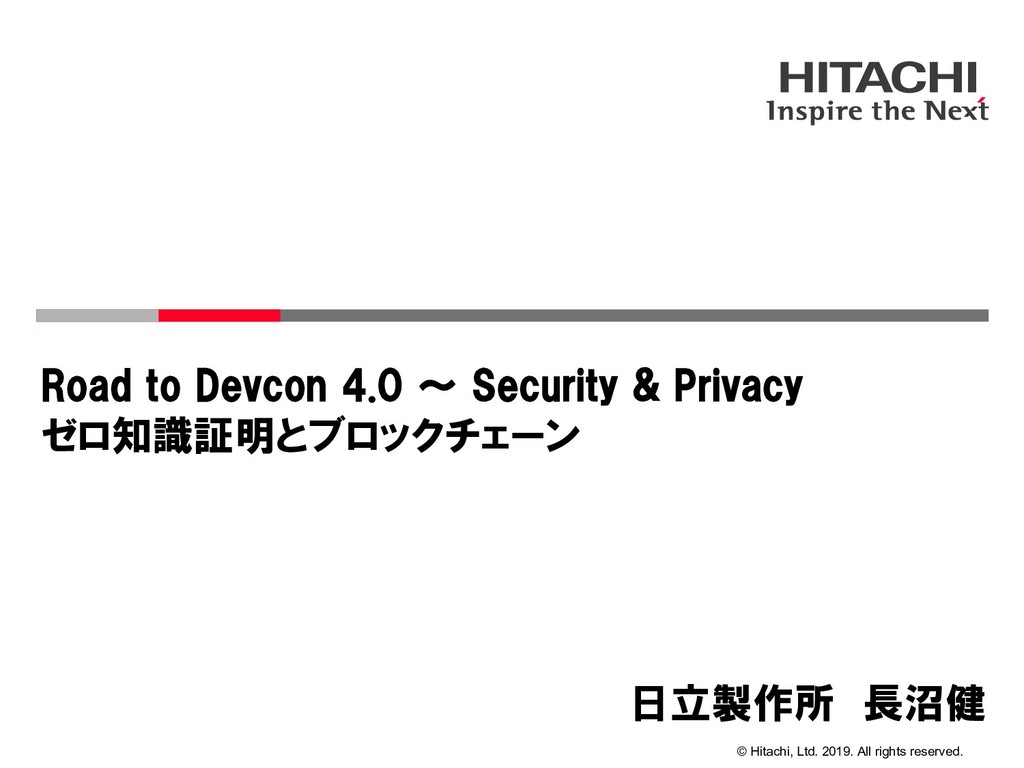 HITACHI
Inspire the Next

Road to Devcon 4.0 ～ Security & Privacy
ゼロ知識証明とブロックチェーン

日立製作所　長沼健

© Hitachi, Ltd. 2019. All rights reserved.